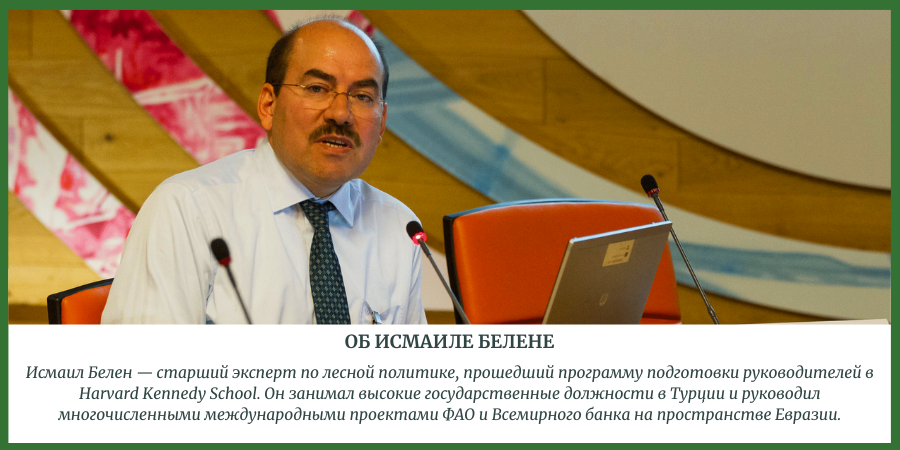 ОБ ИСМАИЛЕ БЕЛЕНЕ

Исмаил Белен — старший эксперт по лесной политике, прошедший программу подготовки руководителей в Harvard Kennedy School. Он занимал высокие государственные должности в Турции и руководил многочисленными международными проектами ФАО и Всемирного банка на пространстве Евразии.